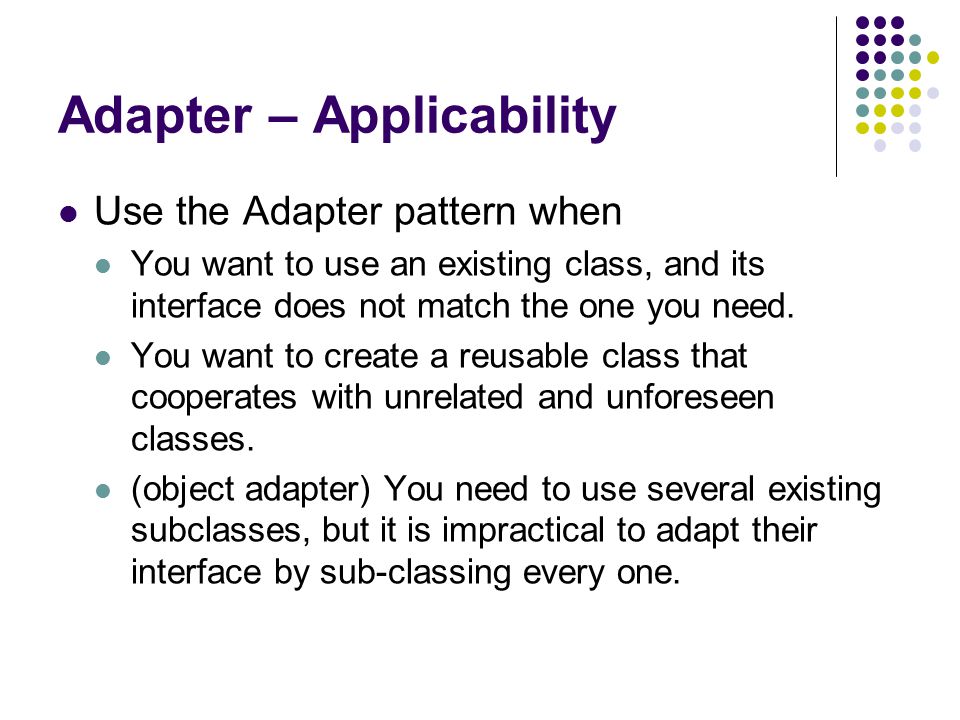 Adapter – Applicability

- Use the Adapter pattern when
  - You want to use an existing class, and its interface does not match the one you need.
  - You want to create a reusable class that cooperates with unrelated and unforeseen classes.
  - (object adapter) You need to use several existing subclasses, but it is impractical to adapt their interface by sub-classing every one.